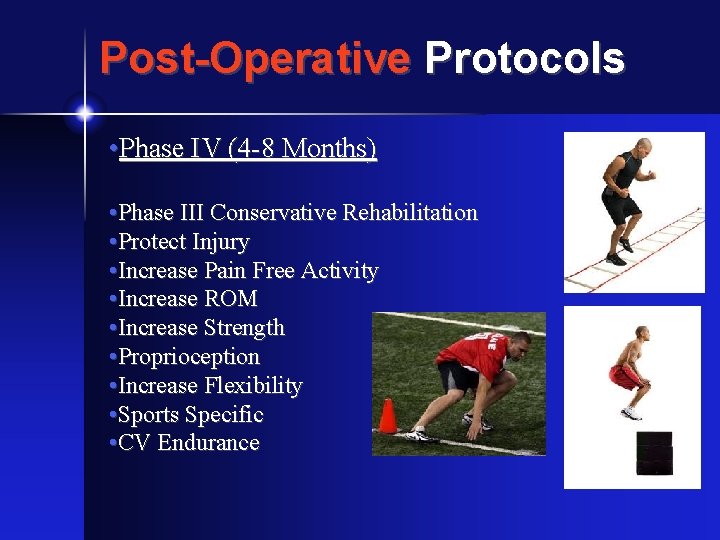 Post-Operative Protocols

•Phase IV (4-8 Months)

•Phase III Conservative Rehabilitation
•Protect Injury
•Increase Pain Free Activity
•Increase ROM
•Increase Strength
•Proprioception
•Increase Flexibility
•Sports Specific
•CV Endurance